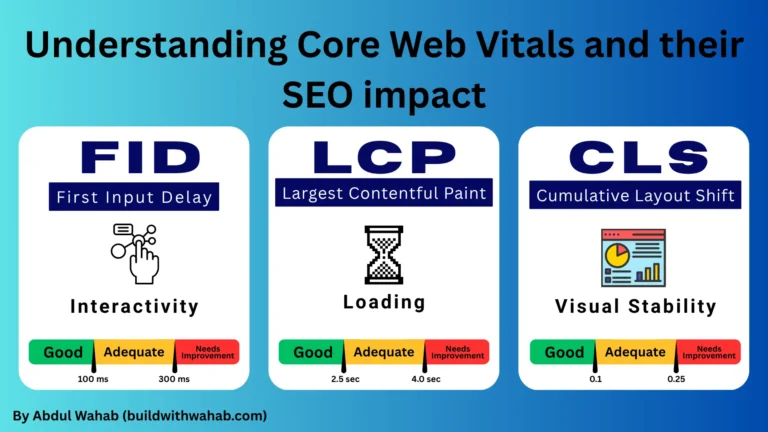 Understanding Core Web Vitals and their SEO impact

FID
First Input Delay
Interactivity
Good
Adequate
Needs Improvement
100 ms
300 ms

LCP
Largest Contentful Paint
Loading
Good
Adequate
Needs Improvement
2.5 sec
4.0 sec

CLS
Cumulative Layout Shift
Visual Stability
Good
Adequate
Needs Improvement
0.1
0.25

By Abdul Wahab (buildwithwahab.com)